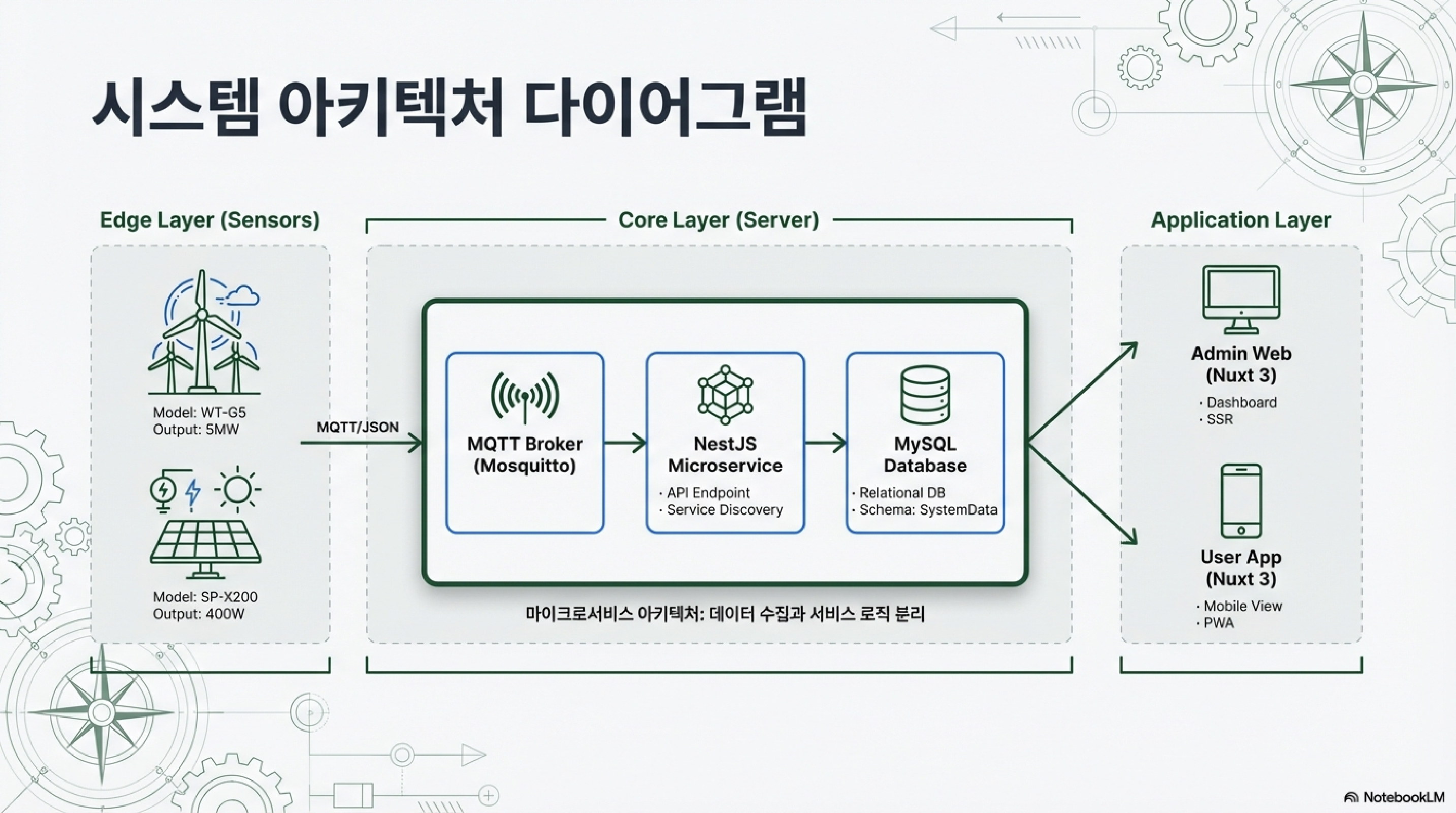 시스템 아키텍처 다이어그램

Edge Layer (Sensors)

Model: WT-G5
Output: 5MW

Model: SP-X200
Output: 400W

MQTT/JSON

Core Layer (Server)

MQTT Broker (Mosquitto)

NestJS Microservice
· API Endpoint
· Service Discovery

MySQL Database
· Relational DB
· Schema: SystemData

마이크로서비스 아키텍처: 데이터 수집과 서비스 로직 분리

Application Layer

Admin Web (Nuxt 3)
· Dashboard
· SSR

User App (Nuxt 3)
· Mobile View
· PWA

NotebookLM